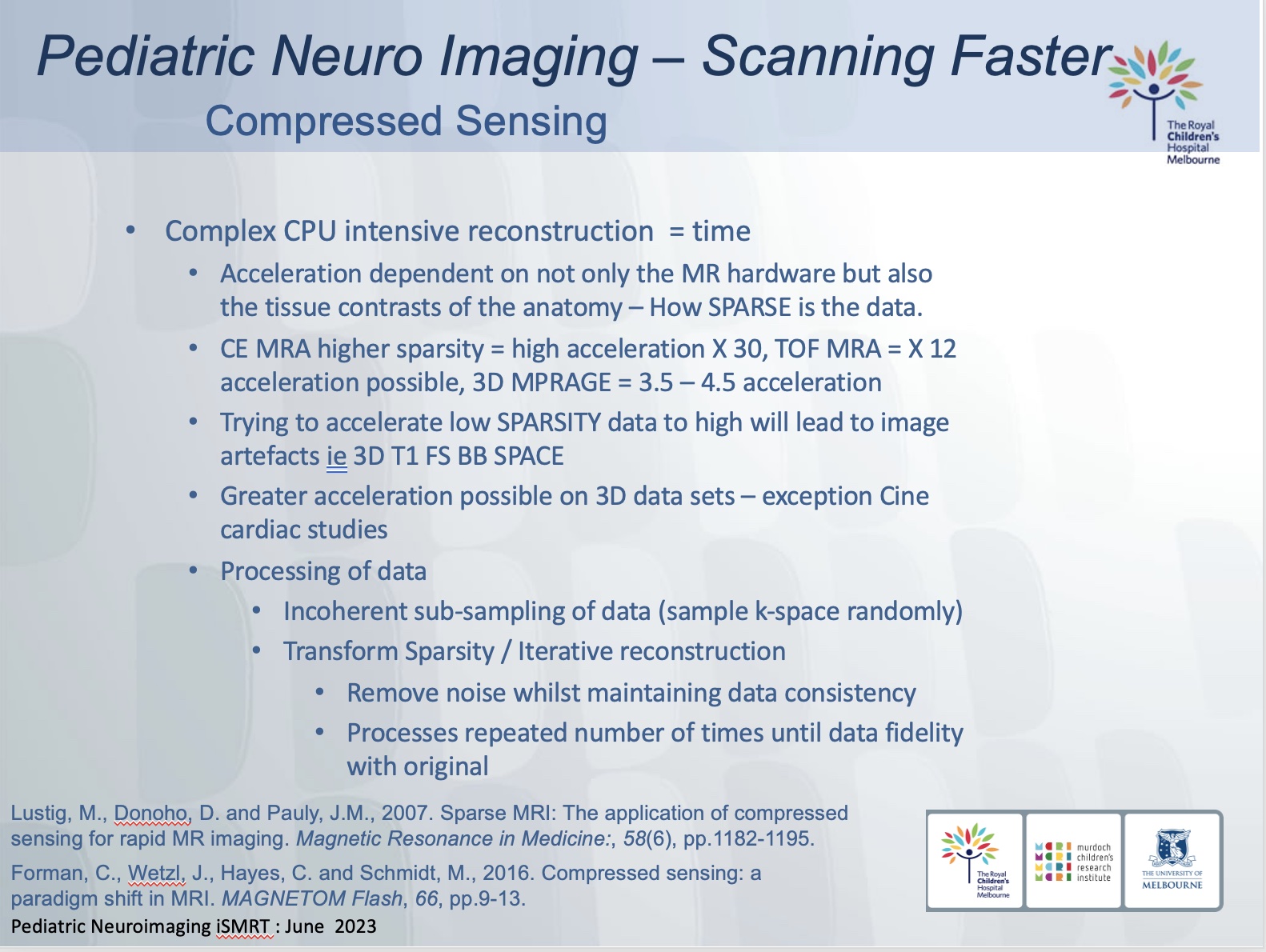 Pediatric Neuro Imaging – Scanning Faster
Compressed Sensing

The Royal Children's Hospital Melbourne

• Complex CPU intensive reconstruction = time
• Acceleration dependent on not only the MR hardware but also the tissue contrasts of the anatomy – How SPARSE is the data.
• CE MRA higher sparsity = high acceleration X 30, TOF MRA = X 12 acceleration possible, 3D MPRAGE = 3.5 – 4.5 acceleration
• Trying to accelerate low SPARSITY data to high will lead to image artefacts ie 3D T1 FS BB SPACE
• Greater acceleration possible on 3D data sets – exception Cine cardiac studies
• Processing of data
• Incoherent sub-sampling of data (sample k-space randomly)
• Transform Sparsity / Iterative reconstruction
• Remove noise whilst maintaining data consistency
• Processes repeated number of times until data fidelity with original

Lustig, M., Donoho, D. and Pauly, J.M., 2007. Sparse MRI: The application of compressed sensing for rapid MR imaging. Magnetic Resonance in Medicine:, 58(6), pp.1182-1195.

Forman, C., Wetzl, J., Hayes, C. and Schmidt, M., 2016. Compressed sensing: a paradigm shift in MRI. MAGNETOM Flash, 66, pp.9-13.

Pediatric Neuroimaging iSMRT : June 2023

The Royal Children's Hospital Melbourne
murdoch children's research institute
THE UNIVERSITY OF MELBOURNE